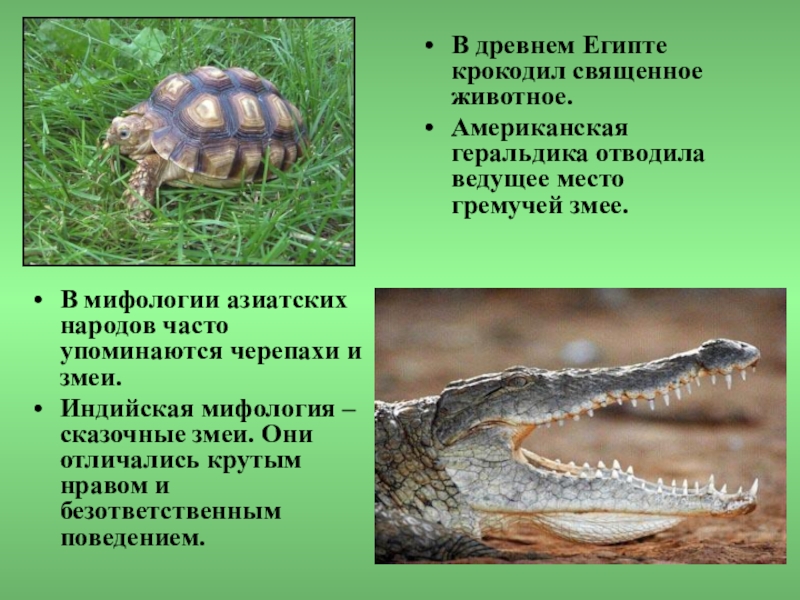 • В древнем Египте крокодил священное животное.

• Американская геральдика отводила ведущее место гремучей змее.

• В мифологии азиатских народов часто упоминаются черепахи и змеи.

• Индийская мифология – сказочные змеи. Они отличались крутым нравом и безответственным поведением.